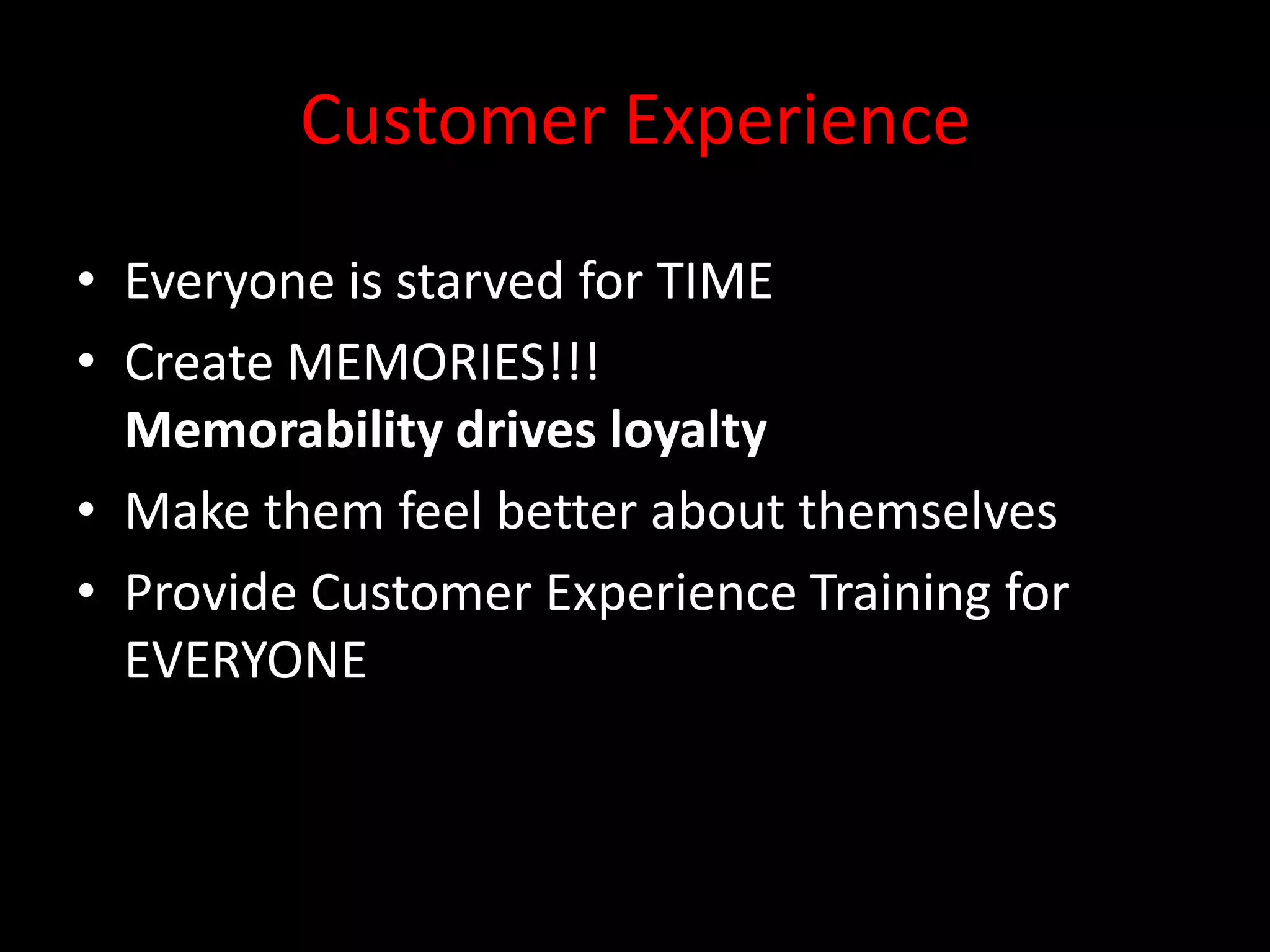 Customer Experience

• Everyone is starved for TIME
• Create MEMORIES!!!
Memorability drives loyalty
• Make them feel better about themselves
• Provide Customer Experience Training for EVERYONE